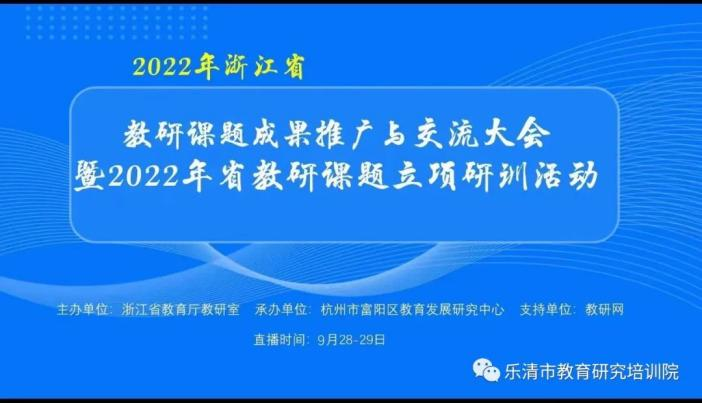 2022年浙江省

教研课题成果推广与交流大会
暨2022年省教研课题立项研训活动

主办单位：浙江省教育厅教研室　承办单位：杭州市富阳区教育发展研究中心　支持单位：教研网

直播时间：9月28-29日

乐清市教育研究培训院